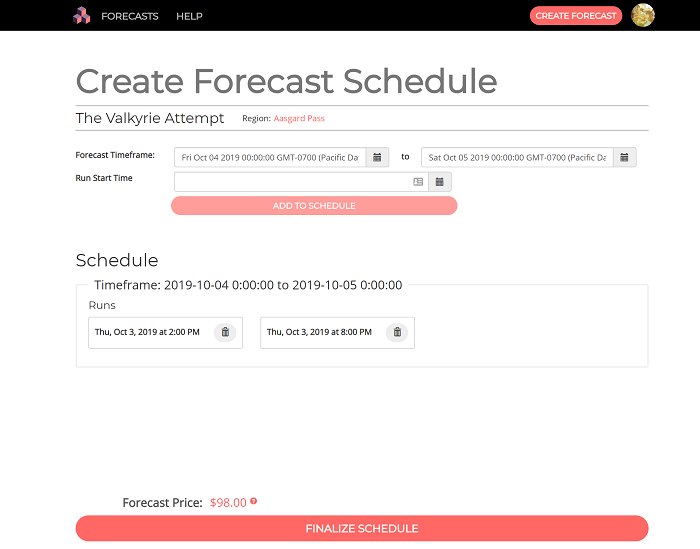 FORECASTS HELP

CREATE FORECAST

Create Forecast Schedule

The Valkyrie Attempt Region: Aasgard Pass

Forecast Timeframe: Fri Oct 04 2019 00:00:00 GMT-0700 (Pacific Da to Sat Oct 05 2019 00:00:00 GMT-0700 (Pacific Da

Run Start Time

ADD TO SCHEDULE

Schedule

Timeframe: 2019-10-04 0:00:00 to 2019-10-05 0:00:00

Runs

Thu, Oct 3, 2019 at 2:00 PM

Thu, Oct 3, 2019 at 8:00 PM

Forecast Price: $98.00

FINALIZE SCHEDULE